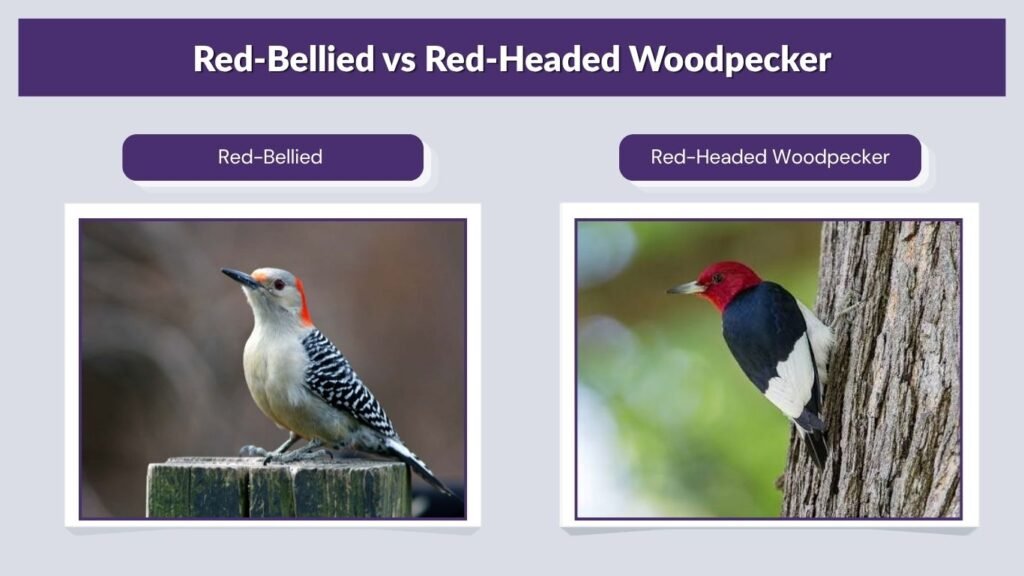 Red-Bellied vs Red-Headed Woodpecker

Red-Bellied

Red-Headed Woodpecker